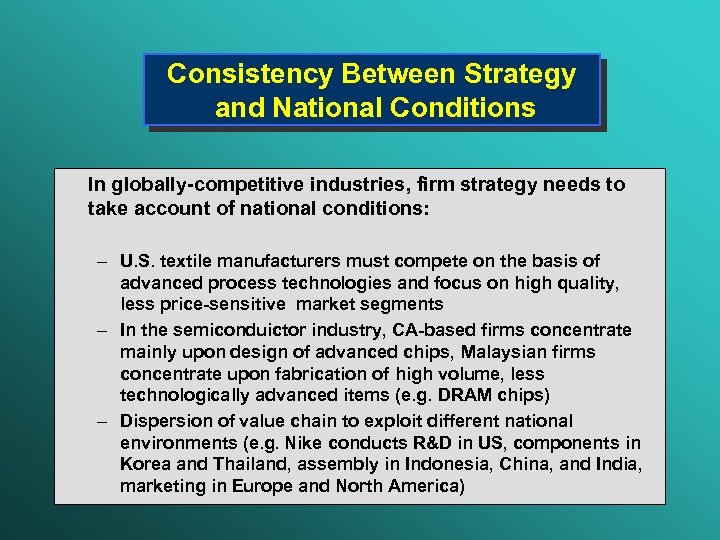 Consistency Between Strategy and National Conditions

In globally-competitive industries, firm strategy needs to take account of national conditions:

– U.S. textile manufacturers must compete on the basis of advanced process technologies and focus on high quality, less price-sensitive market segments
– In the semiconduictor industry, CA-based firms concentrate mainly upon design of advanced chips, Malaysian firms concentrate upon fabrication of high volume, less technologically advanced items (e.g. DRAM chips)
– Dispersion of value chain to exploit different national environments (e.g. Nike conducts R&D in US, components in Korea and Thailand, assembly in Indonesia, China, and India, marketing in Europe and North America)